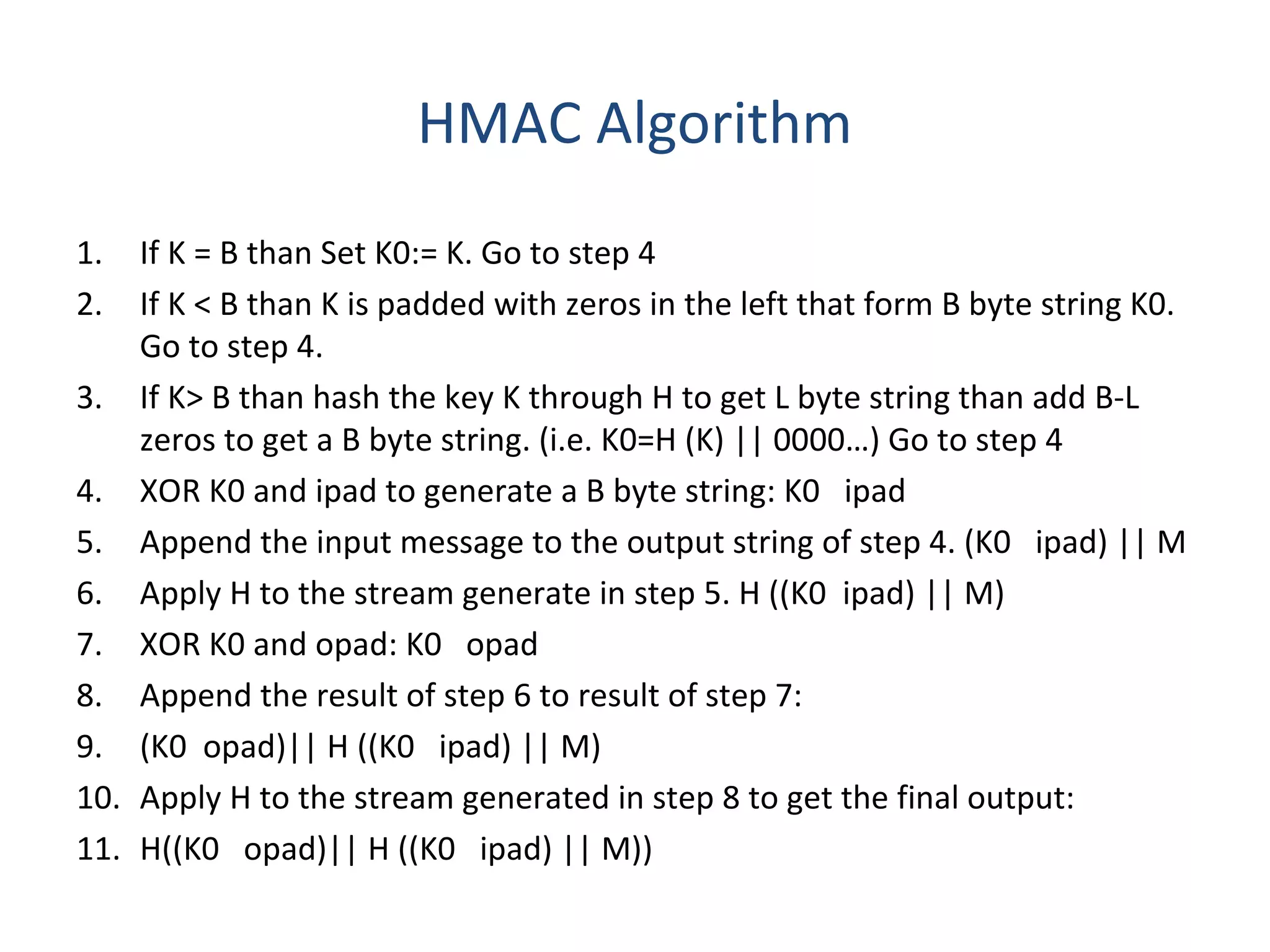 HMAC Algorithm

1. If K = B than Set K0:= K. Go to step 4
2. If K < B than K is padded with zeros in the left that form B byte string K0. Go to step 4.
3. If K> B than hash the key K through H to get L byte string than add B-L zeros to get a B byte string. (i.e. K0=H (K) || 0000…) Go to step 4
4. XOR K0 and ipad to generate a B byte string: K0 ipad
5. Append the input message to the output string of step 4. (K0 ipad) || M
6. Apply H to the stream generate in step 5. H ((K0 ipad) || M)
7. XOR K0 and opad: K0 opad
8. Append the result of step 6 to result of step 7:
9. (K0 opad)|| H ((K0 ipad) || M)
10. Apply H to the stream generated in step 8 to get the final output:
11. H((K0 opad)|| H ((K0 ipad) || M))